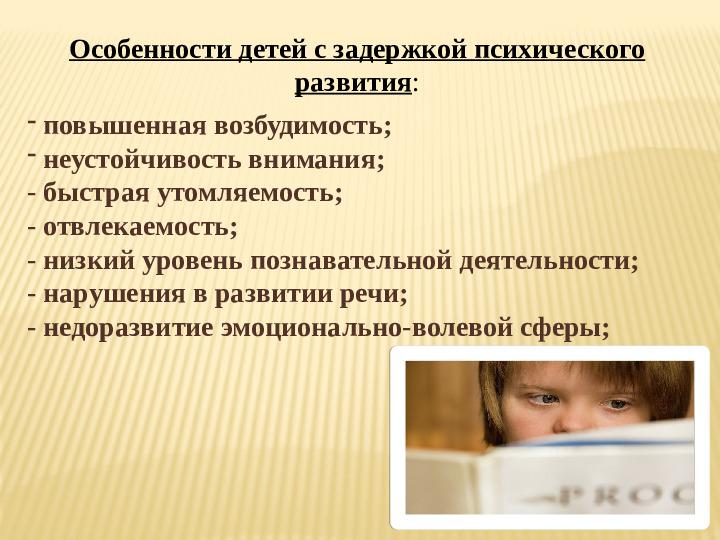 Особенности детей с задержкой психического развития:

- повышенная возбудимость;
- неустойчивость внимания;
- быстрая утомляемость;
- отвлекаемость;
- низкий уровень познавательной деятельности;
- нарушения в развитии речи;
- недоразвитие эмоционально-волевой сферы;

PROC